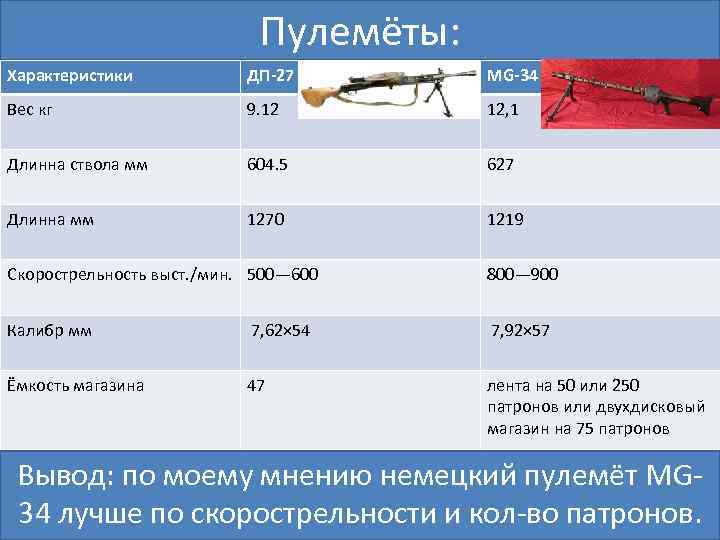 Пулемёты:

| Характеристики | ДП-27 | MG-34 |
|---|---|---|
| Вес кг | 9.12 | 12,1 |
| Длинна ствола мм | 604.5 | 627 |
| Длинна мм | 1270 | 1219 |
| Скорострельность выст./мин. | 500—600 | 800—900 |
| Калибр мм | 7,62×54 | 7,92×57 |
| Ёмкость магазина | 47 | лента на 50 или 250 патронов или двухдисковый магазин на 75 патронов |

Вывод: по моему мнению немецкий пулемёт MG-34 лучше по скорострельности и кол-во патронов.